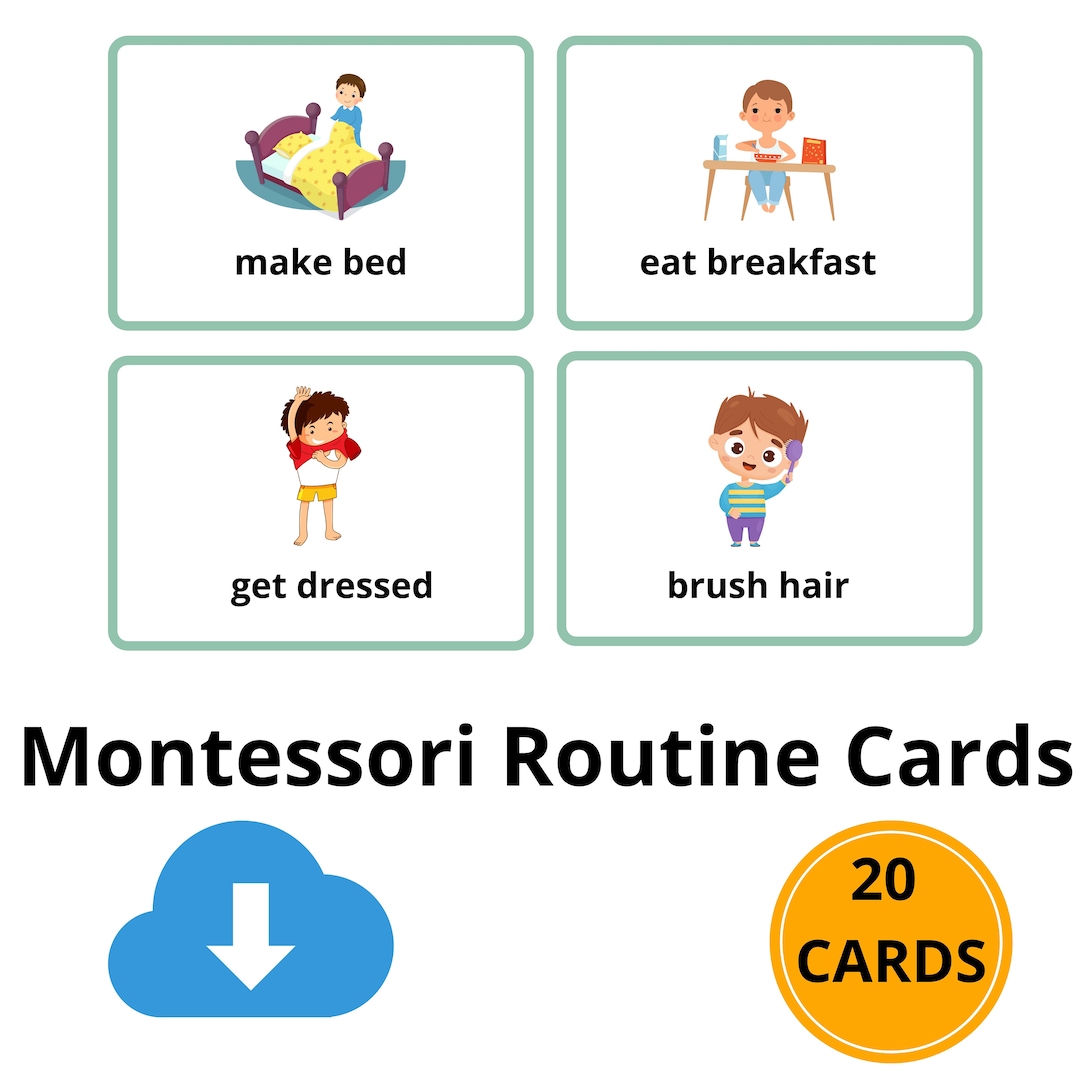 make bed

eat breakfast

get dressed

brush hair

Montessori Routine Cards

20 CARDS